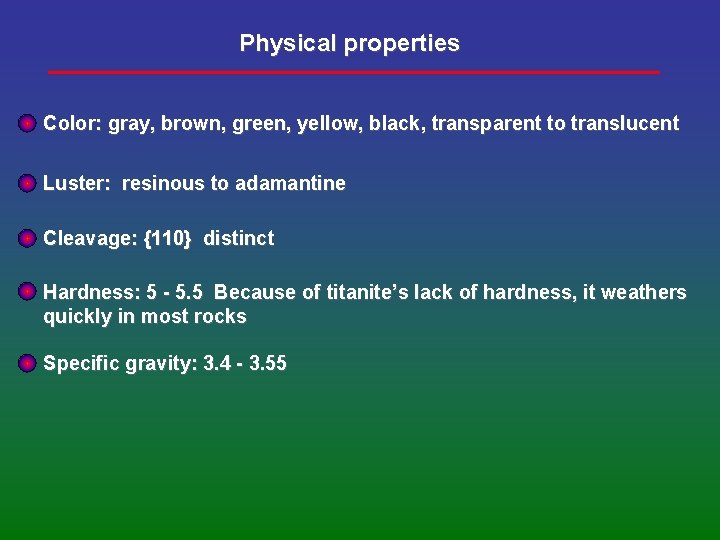 Physical properties

Color: gray, brown, green, yellow, black, transparent to translucent

Luster: resinous to adamantine

Cleavage: {110} distinct

Hardness: 5 - 5.5 Because of titanite's lack of hardness, it weathers quickly in most rocks

Specific gravity: 3.4 - 3.55